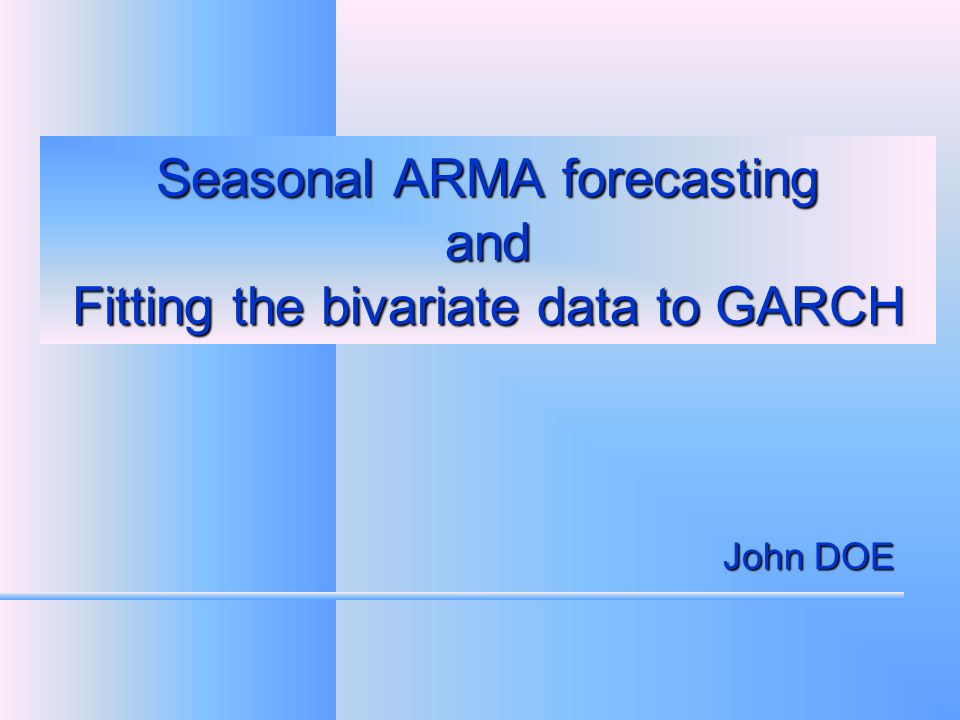 Seasonal ARMA forecasting
and
Fitting the bivariate data to GARCH

John DOE